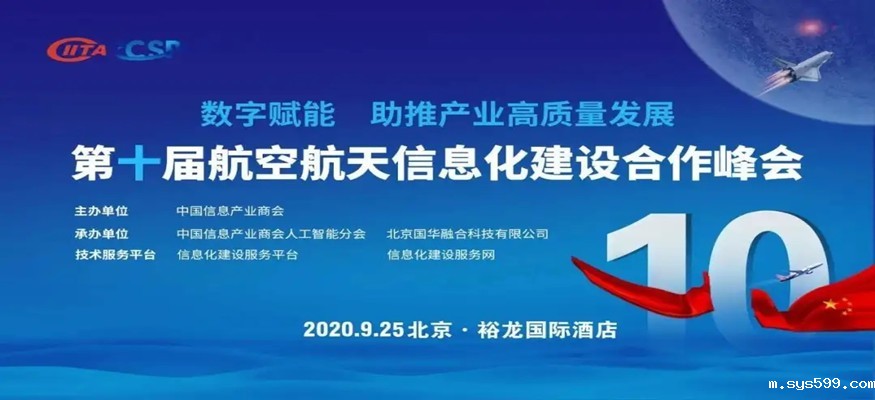 CIITA CSP

数字赋能 助推产业高质量发展

第十届航空航天信息化建设合作峰会

主办单位 中国信息产业商会

承办单位 中国信息产业商会人工智能分会 北京国华融合科技有限公司

技术服务平台 信息化建设服务平台 信息化建设服务网

10

2020.9.25 北京 · 裕龙国际酒店

m.sys599.com